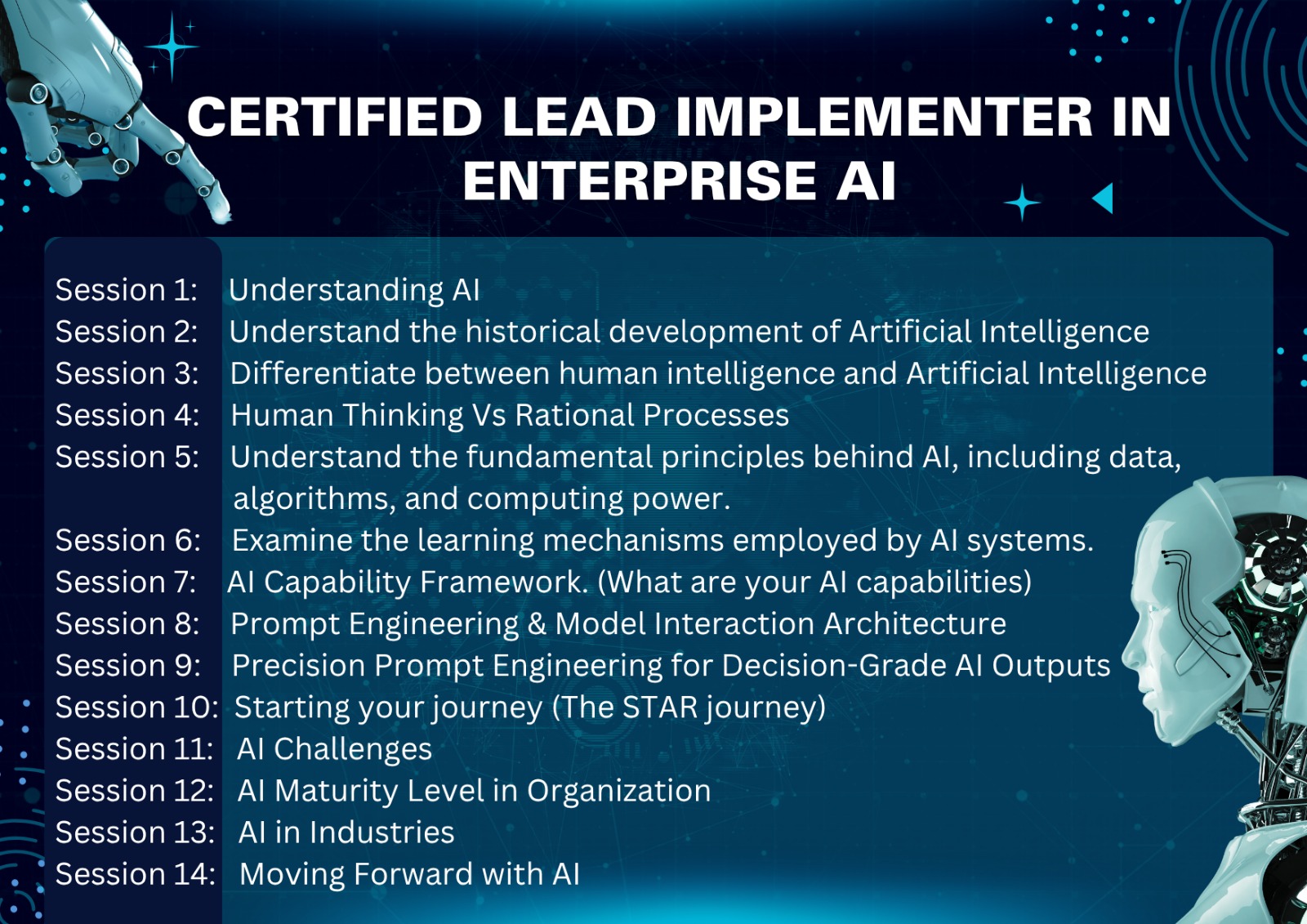 CERTIFIED LEAD IMPLEMENTER IN ENTERPRISE AI

Session 1: Understanding AI
Session 2: Understand the historical development of Artificial Intelligence
Session 3: Differentiate between human intelligence and Artificial Intelligence
Session 4: Human Thinking Vs Rational Processes
Session 5: Understand the fundamental principles behind AI, including data, algorithms, and computing power.
Session 6: Examine the learning mechanisms employed by AI systems.
Session 7: AI Capability Framework. (What are your AI capabilities)
Session 8: Prompt Engineering & Model Interaction Architecture
Session 9: Precision Prompt Engineering for Decision-Grade AI Outputs
Session 10: Starting your journey (The STAR journey)
Session 11: AI Challenges
Session 12: AI Maturity Level in Organization
Session 13: AI in Industries
Session 14: Moving Forward with AI